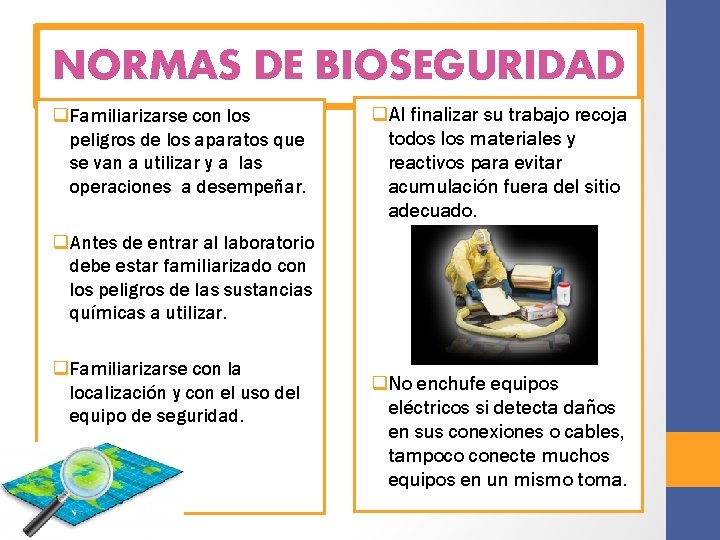 NORMAS DE BIOSEGURIDAD

❑Familiarizarse con los peligros de los aparatos que se van a utilizar y a las operaciones a desempeñar.

❑Antes de entrar al laboratorio debe estar familiarizado con los peligros de las sustancias químicas a utilizar.

❑Familiarizarse con la localización y con el uso del equipo de seguridad.

❑Al finalizar su trabajo recoja todos los materiales y reactivos para evitar acumulación fuera del sitio adecuado.

❑No enchufe equipos eléctricos si detecta daños en sus conexiones o cables, tampoco conecte muchos equipos en un mismo toma.